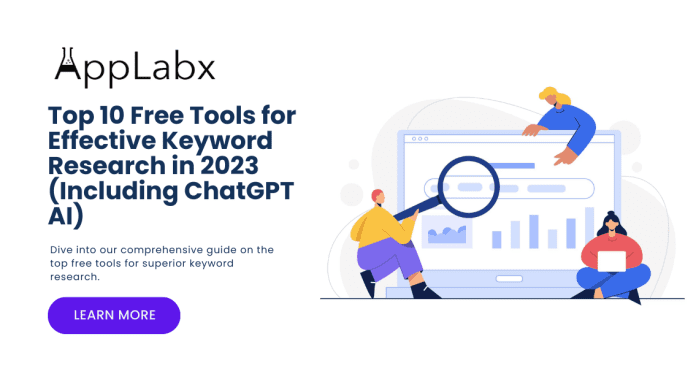 AppLabx

Top 10 Free Tools for Effective Keyword Research in 2023 (Including ChatGPT AI)

Dive into our comprehensive guide on the top free tools for superior keyword research.

LEARN MORE